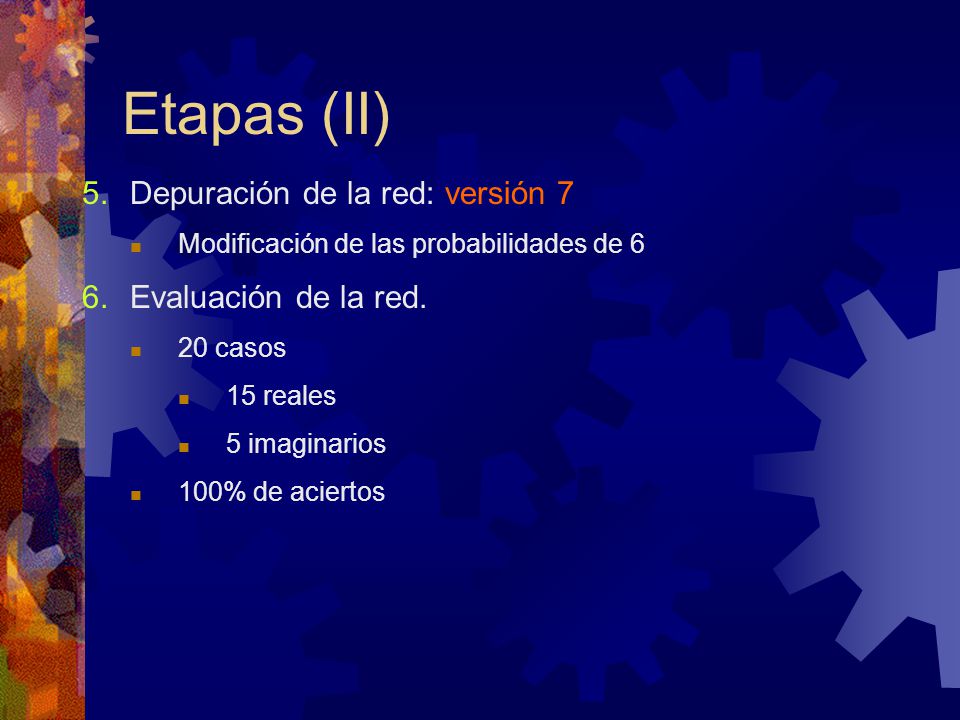 Etapas (II)

5. Depuración de la red: versión 7

- Modificación de las probabilidades de 6

6. Evaluación de la red.

- 20 casos
  - 15 reales
  - 5 imaginarios
- 100% de aciertos